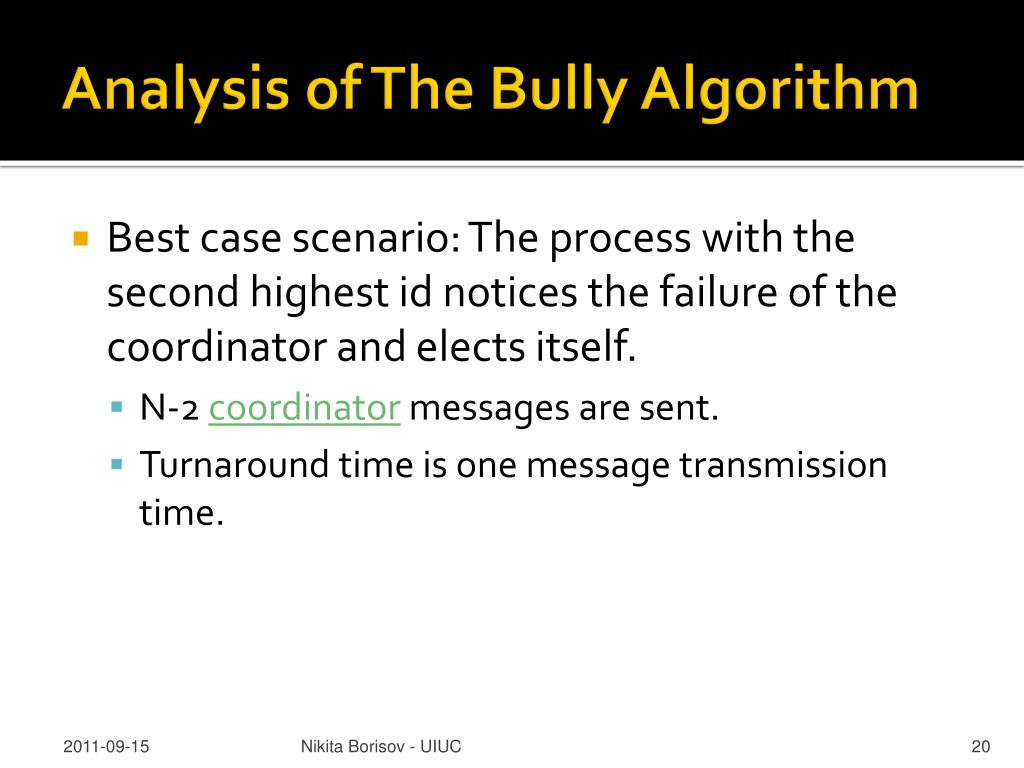 Analysis of The Bully Algorithm

Best case scenario: The process with the second highest id notices the failure of the coordinator and elects itself.

N-2 coordinator messages are sent.

Turnaround time is one message transmission time.

2011-09-15

Nikita Borisov - UIUC

20